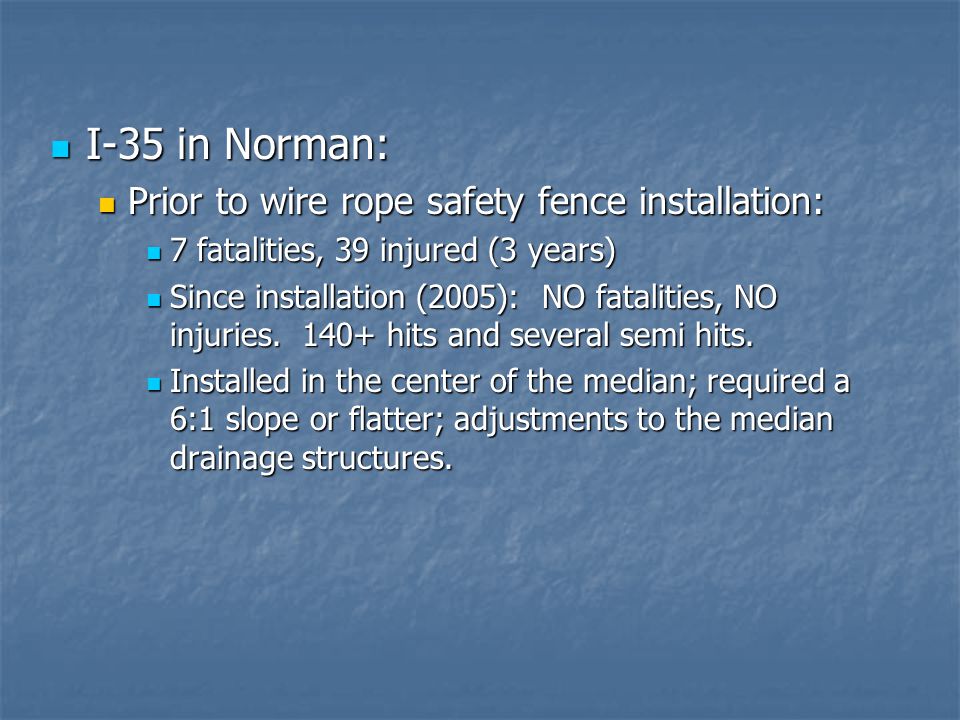 I-35 in Norman:

Prior to wire rope safety fence installation:

7 fatalities, 39 injured (3 years)

Since installation (2005): NO fatalities, NO injuries. 140+ hits and several semi hits.

Installed in the center of the median; required a 6:1 slope or flatter; adjustments to the median drainage structures.